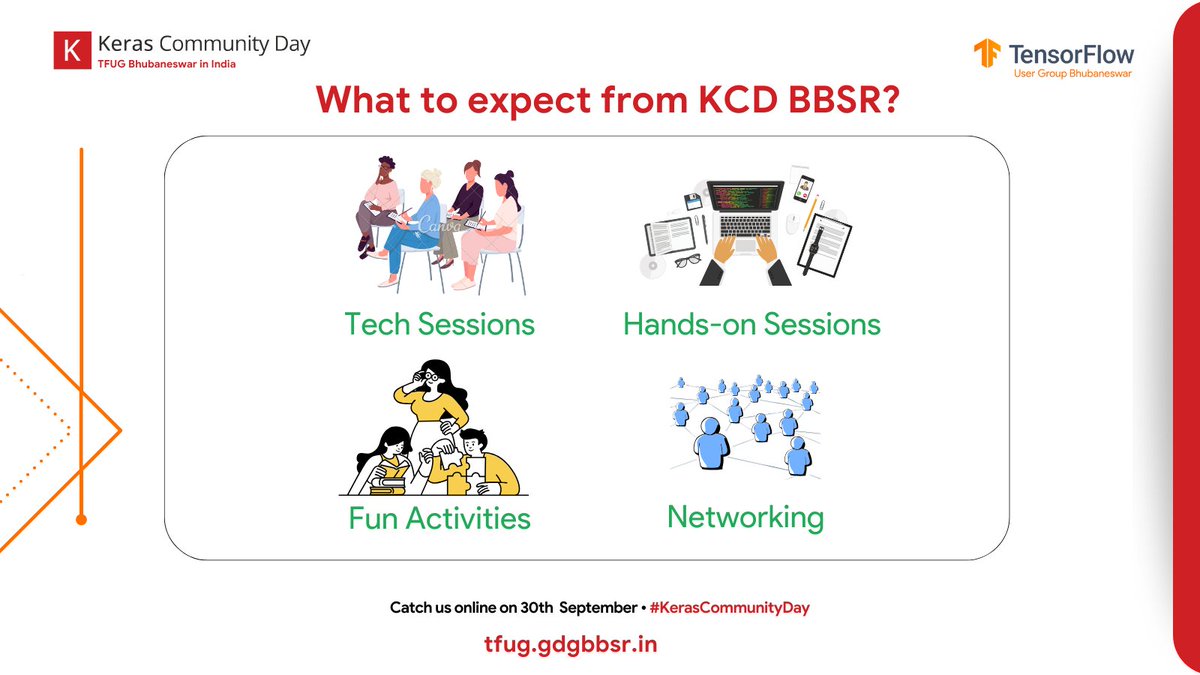 K Keras Community Day
TFUG Bhubaneswar in India

TensorFlow
User Group Bhubaneswar

What to expect from KCD BBSR?

Canva

Tech Sessions

Hands-on Sessions

Fun Activities

Networking

Catch us online on 30th September • #KerasCommunityDay

tfug.gdgbbsr.in